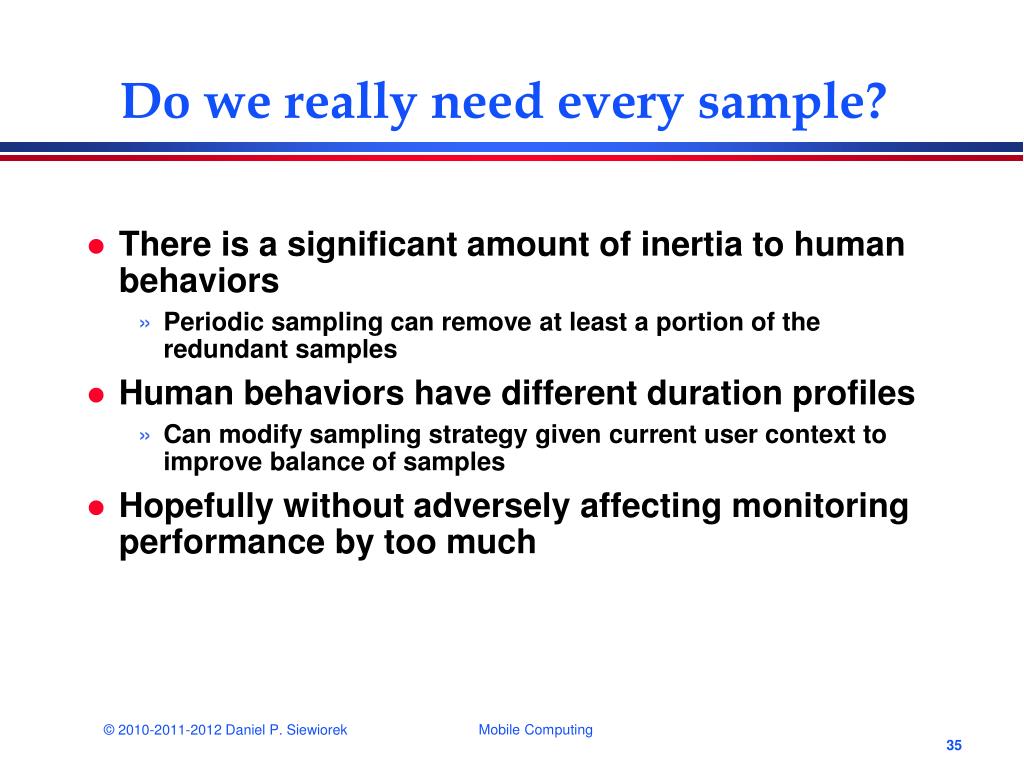 Do we really need every sample?

● There is a significant amount of inertia to human behaviors

» Periodic sampling can remove at least a portion of the redundant samples

● Human behaviors have different duration profiles

» Can modify sampling strategy given current user context to improve balance of samples

● Hopefully without adversely affecting monitoring performance by too much

© 2010-2011-2012 Daniel P. Siewiorek

Mobile Computing

35